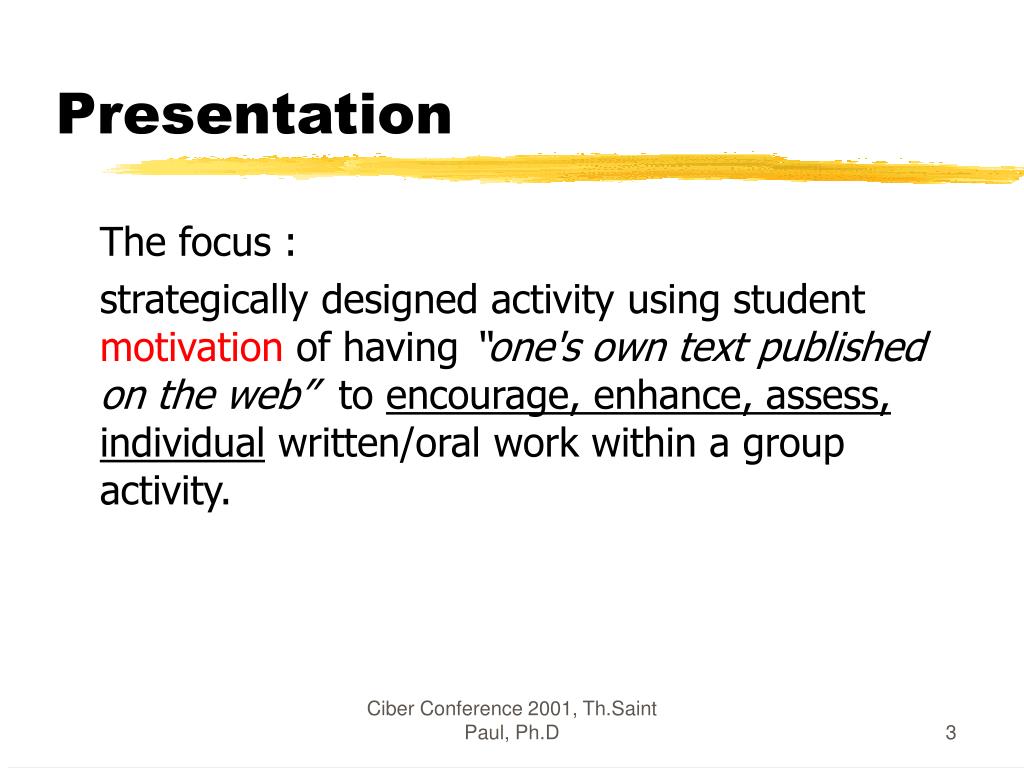 Presentation

The focus :

strategically designed activity using student motivation of having "one's own text published on the web" to encourage, enhance, assess, individual written/oral work within a group activity.

Ciber Conference 2001, Th.Saint Paul, Ph.D

3